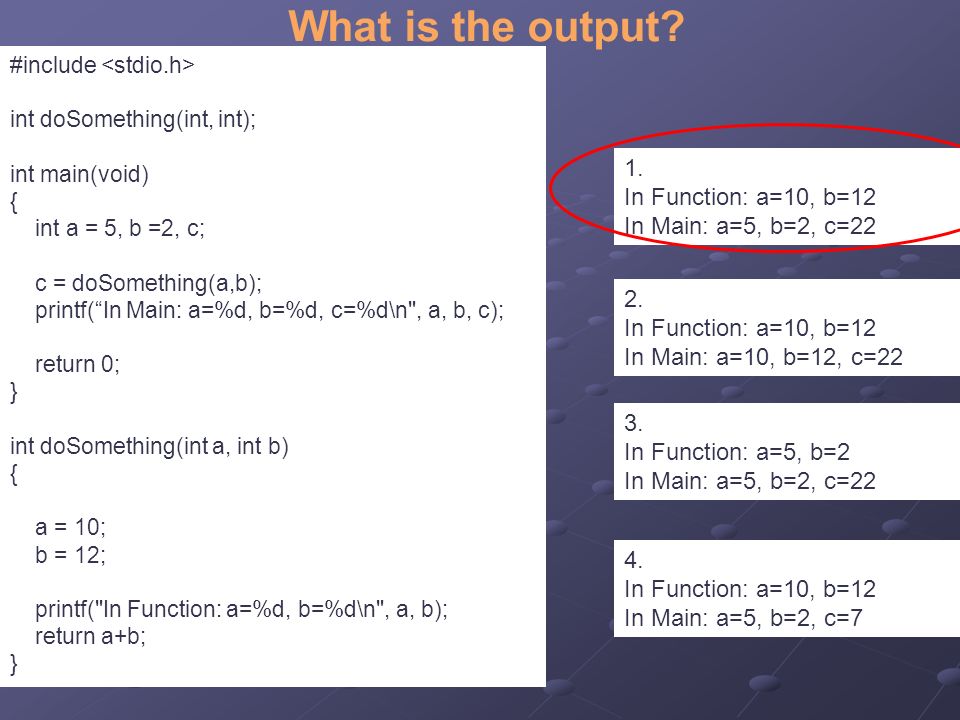 What is the output?

#include <stdio.h>

int doSomething(int, int);

int main(void)
{
int a = 5, b =2, c;

c = doSomething(a,b);
printf(“In Main: a=%d, b=%d, c=%d\n", a, b, c);

return 0;
}

int doSomething(int a, int b)
{

a = 10;
b = 12;

printf("In Function: a=%d, b=%d\n", a, b);
return a+b;
}

1.
In Function: a=10, b=12
In Main: a=5, b=2, c=22

2.
In Function: a=10, b=12
In Main: a=10, b=12, c=22

3.
In Function: a=5, b=2
In Main: a=5, b=2, c=22

4.
In Function: a=10, b=12
In Main: a=5, b=2, c=7